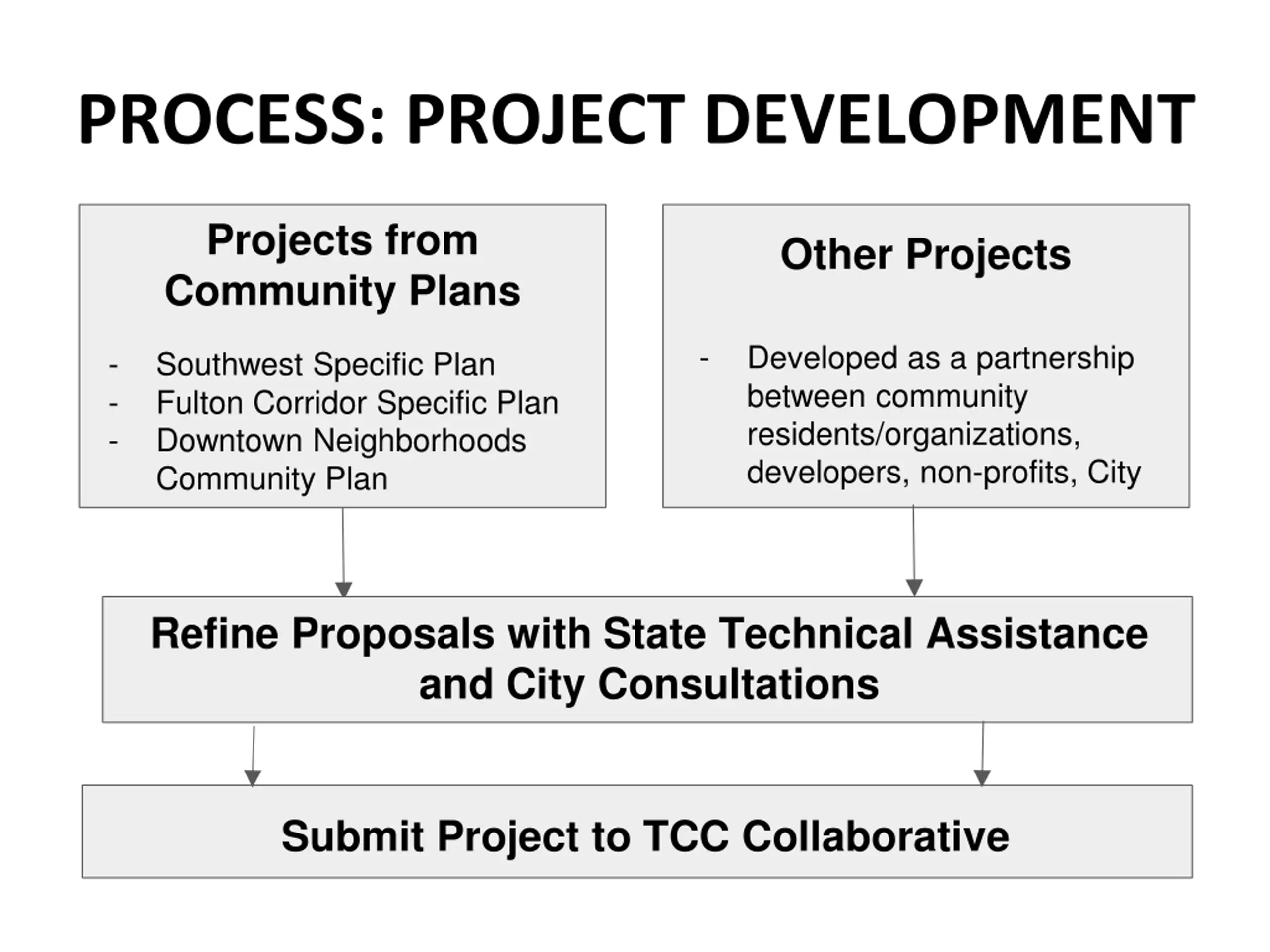 PROCESS: PROJECT DEVELOPMENT

Projects from Community Plans

- Southwest Specific Plan
- Fulton Corridor Specific Plan
- Downtown Neighborhoods Community Plan

Other Projects

- Developed as a partnership between community residents/organizations, developers, non-profits, City

Refine Proposals with State Technical Assistance and City Consultations

Submit Project to TCC Collaborative